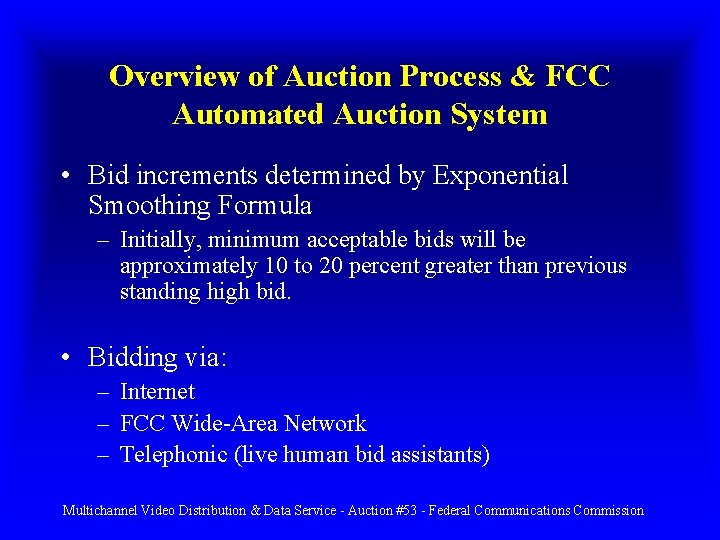 Overview of Auction Process & FCC Automated Auction System

• Bid increments determined by Exponential Smoothing Formula

– Initially, minimum acceptable bids will be approximately 10 to 20 percent greater than previous standing high bid.

• Bidding via:

– Internet

– FCC Wide-Area Network

– Telephonic (live human bid assistants)

Multichannel Video Distribution & Data Service - Auction #53 - Federal Communications Commission